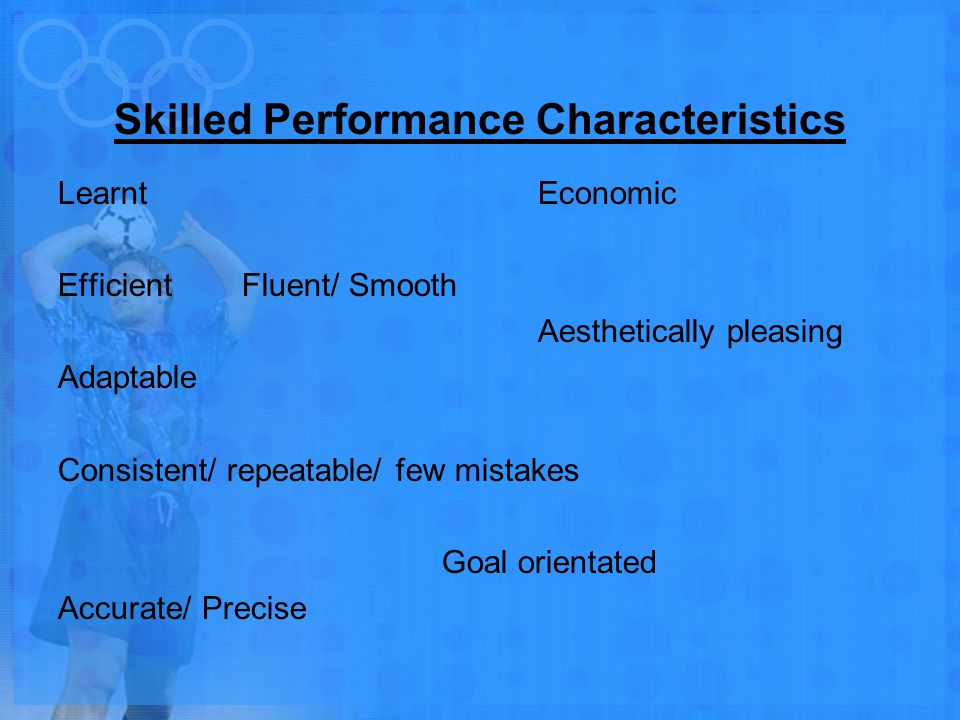 Skilled Performance Characteristics

Learnt Economic

Efficient Fluent/ Smooth

Aesthetically pleasing

Adaptable

Consistent/ repeatable/ few mistakes

Goal orientated

Accurate/ Precise